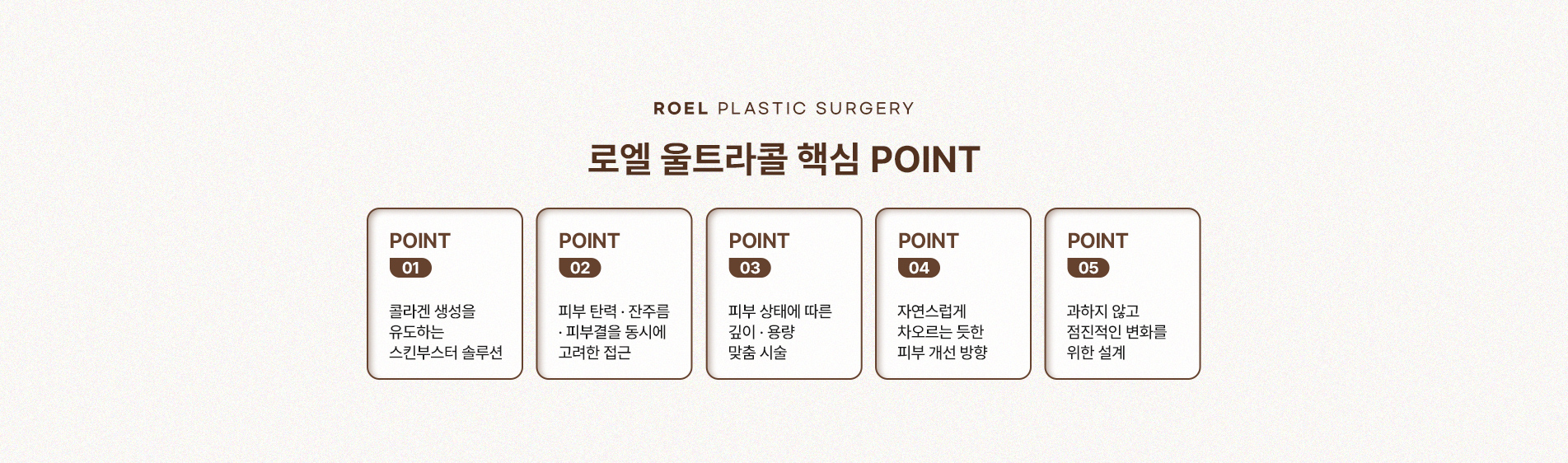 ROEL PLASTIC SURGERY

로엘 울트라콜 핵심 POINT

POINT
01
콜라겐 생성을 유도하는 스킨부스터 솔루션

POINT
02
피부 탄력 · 잔주름 · 피부결을 동시에 고려한 접근

POINT
03
피부 상태에 따른 깊이 · 용량 맞춤 시술

POINT
04
자연스럽게 차오르는 듯한 피부 개선 방향

POINT
05
과하지 않고 점진적인 변화를 위한 설계